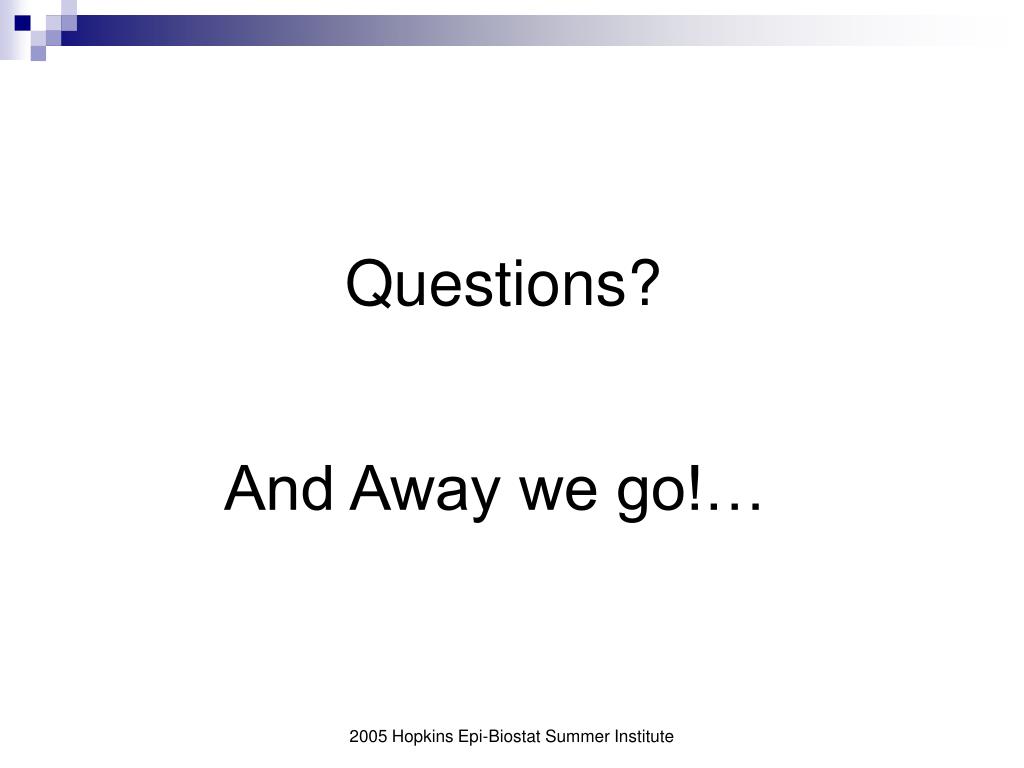 Questions?

And Away we go!…

2005 Hopkins Epi-Biostat Summer Institute